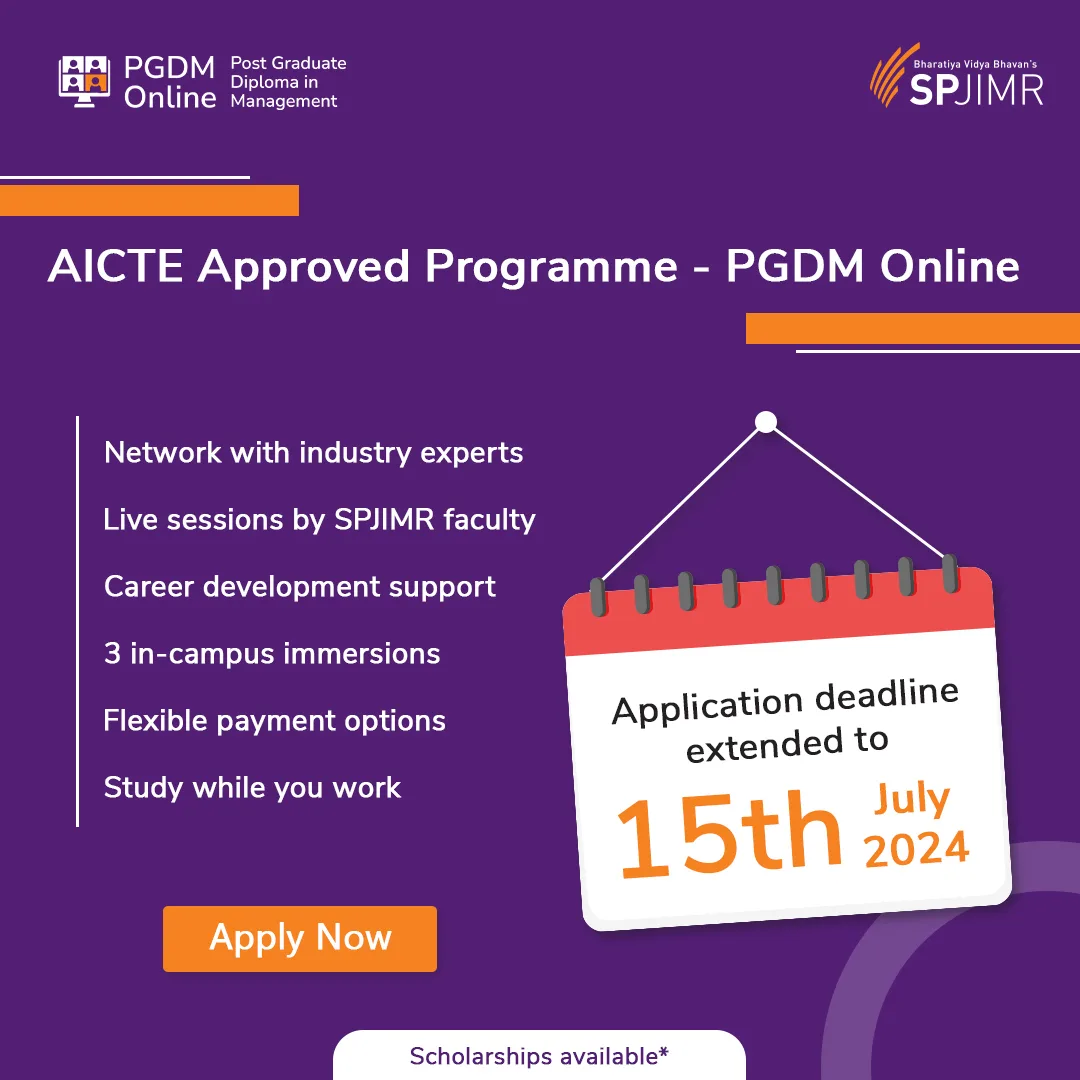 PGDM Online Post Graduate Diploma in Management

Bharatiya Vidya Bhavan's SPJIMR

AICTE Approved Programme - PGDM Online

Network with industry experts

Live sessions by SPJIMR faculty

Career development support

3 in-campus immersions

Flexible payment options

Study while you work

Application deadline extended to

15th July 2024

Apply Now

Scholarships available*